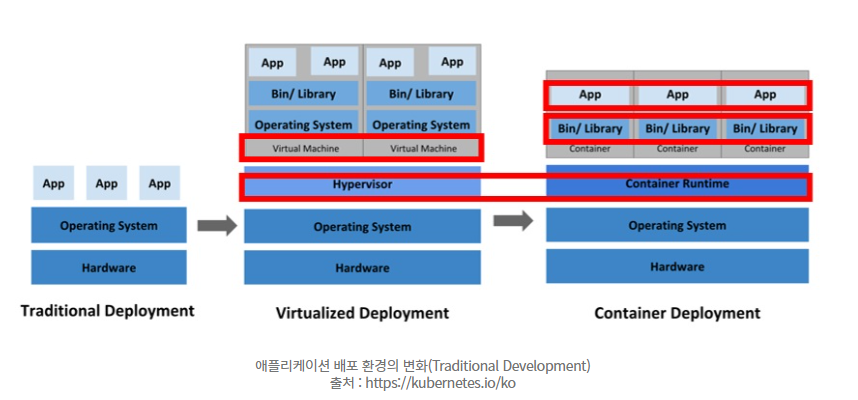 App App App

Operating System

Hardware

Traditional Deployment

App App App App

Bin/ Library Bin/ Library

Operating System Operating System

Virtual Machine Virtual Machine

Hypervisor

Operating System

Hardware

Virtualized Deployment

App App App

Bin/ Library Bin/ Library Bin/ Library

Container Container Container

Container Runtime

Operating System

Hardware

Container Deployment

애플리케이션 배포 환경의 변화(Traditional Development)
출처 : https://kubernetes.io/ko